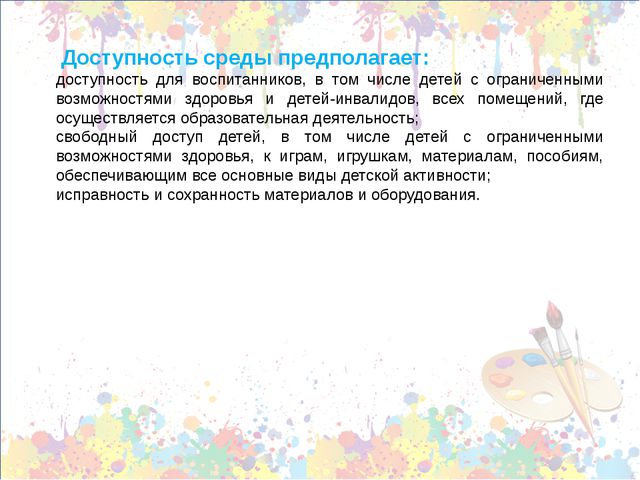 Доступность среды предполагает:
доступность для воспитанников, в том числе детей с ограниченными возможностями здоровья и детей-инвалидов, всех помещений, где осуществляется образовательная деятельность;
свободный доступ детей, в том числе детей с ограниченными возможностями здоровья, к играм, игрушкам, материалам, пособиям, обеспечивающим все основные виды детской активности;
исправность и сохранность материалов и оборудования.